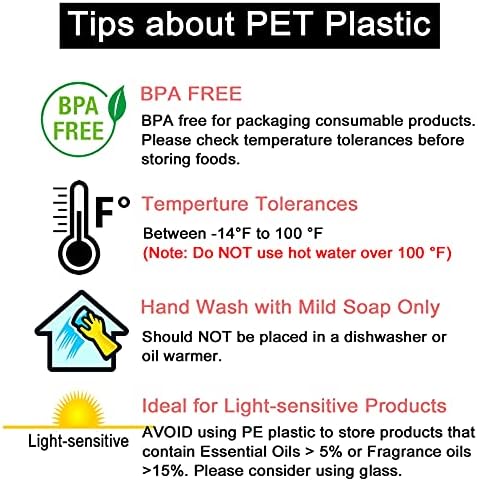 Tips about PET Plastic

BPA FREE

BPA FREE
BPA free for packaging consumable products. Please check temperature tolerances before storing foods.

F°

Temperture Tolerances
Between -14°F to 100 °F
(Note: Do NOT use hot water over 100 °F)

Hand Wash with Mild Soap Only
Should NOT be placed in a dishwasher or oil warmer.

Light-sensitive

Ideal for Light-sensitive Products
AVOID using PE plastic to store products that contain Essential Oils > 5% or Fragrance oils >15%. Please consider using glass.